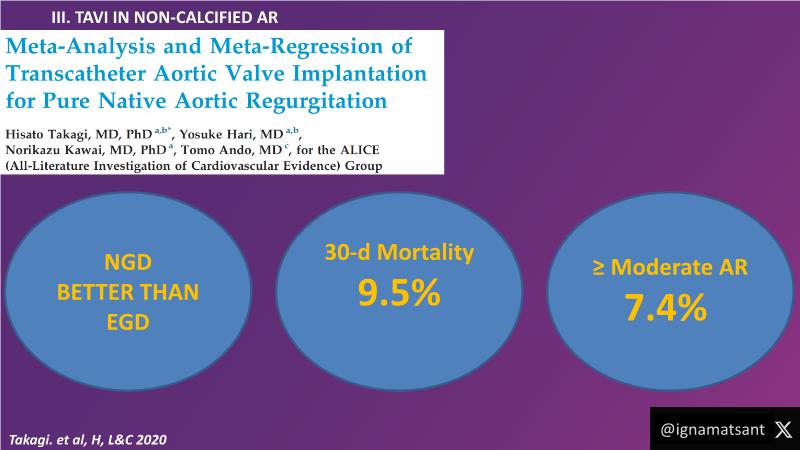 III. TAVI IN NON-CALCIFIED AR

Meta-Analysis and Meta-Regression of Transcatheter Aortic Valve Implantation for Pure Native Aortic Regurgitation

Hisato Takagi, MD, PhD $^{a,b*}$, Yosuke Hari, MD $^{a,b}$, Norikazu Kawai, MD, PhD $^{a}$, Tomo Ando, MD $^{c}$, for the ALICE (All-Literature Investigation of Cardiovascular Evidence) Group

NGD BETTER THAN EGD

30-d Mortality
9.5%

≥ Moderate AR
7.4%

Takagi. et al, H, L&C 2020

@ignamatsant